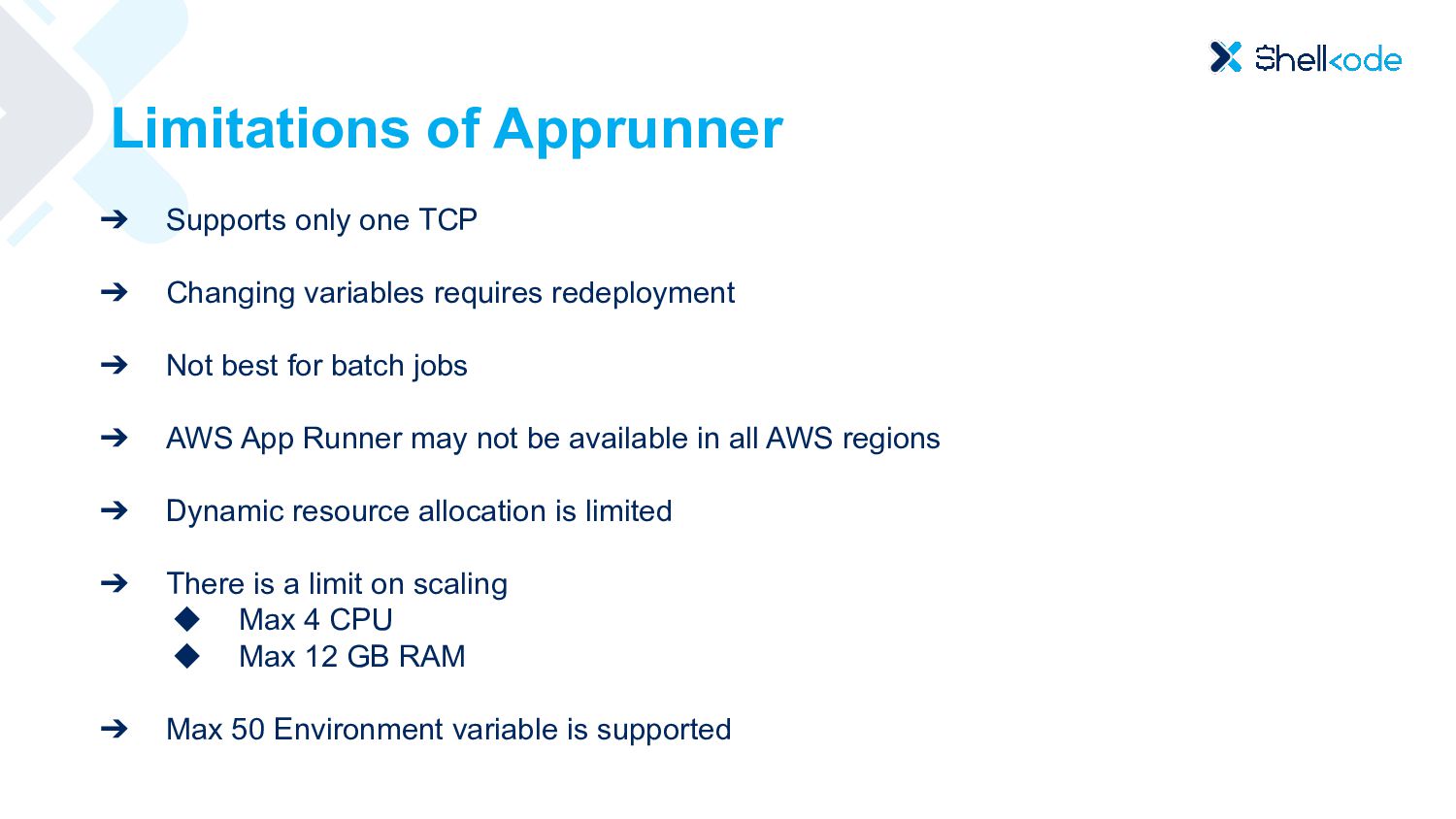 Shellkode

Limitations of Apprunner

➔ Supports only one TCP

➔ Changing variables requires redeployment

➔ Not best for batch jobs

➔ AWS App Runner may not be available in all AWS regions

➔ Dynamic resource allocation is limited

➔ There is a limit on scaling
◆ Max 4 CPU
◆ Max 12 GB RAM

➔ Max 50 Environment variable is supported